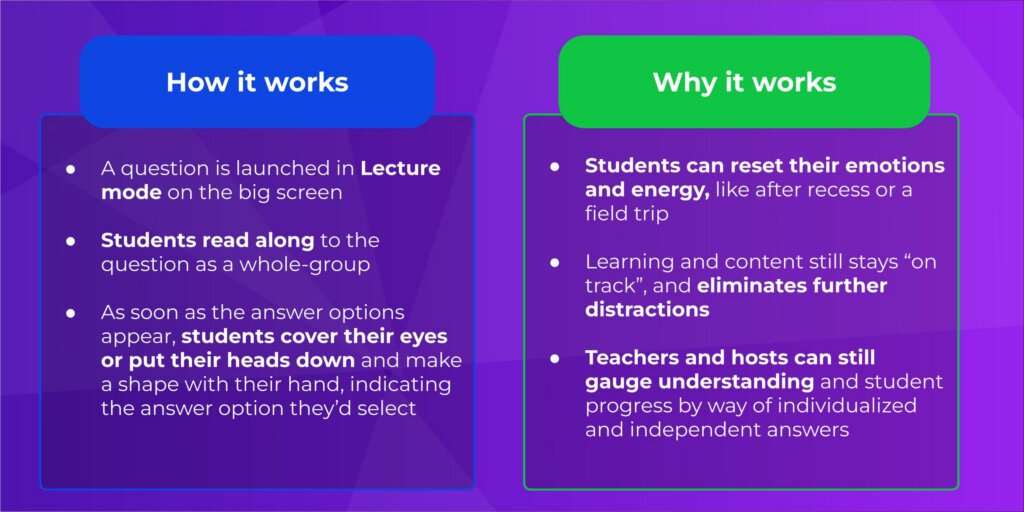 How it works

- A question is launched in Lecture mode on the big screen
- Students read along to the question as a whole-group
- As soon as the answer options appear, students cover their eyes or put their heads down and make a shape with their hand, indicating the answer option they'd select

Why it works

- Students can reset their emotions and energy, like after recess or a field trip
- Learning and content still stays "on track", and eliminates further distractions
- Teachers and hosts can still gauge understanding and student progress by way of individualized and independent answers